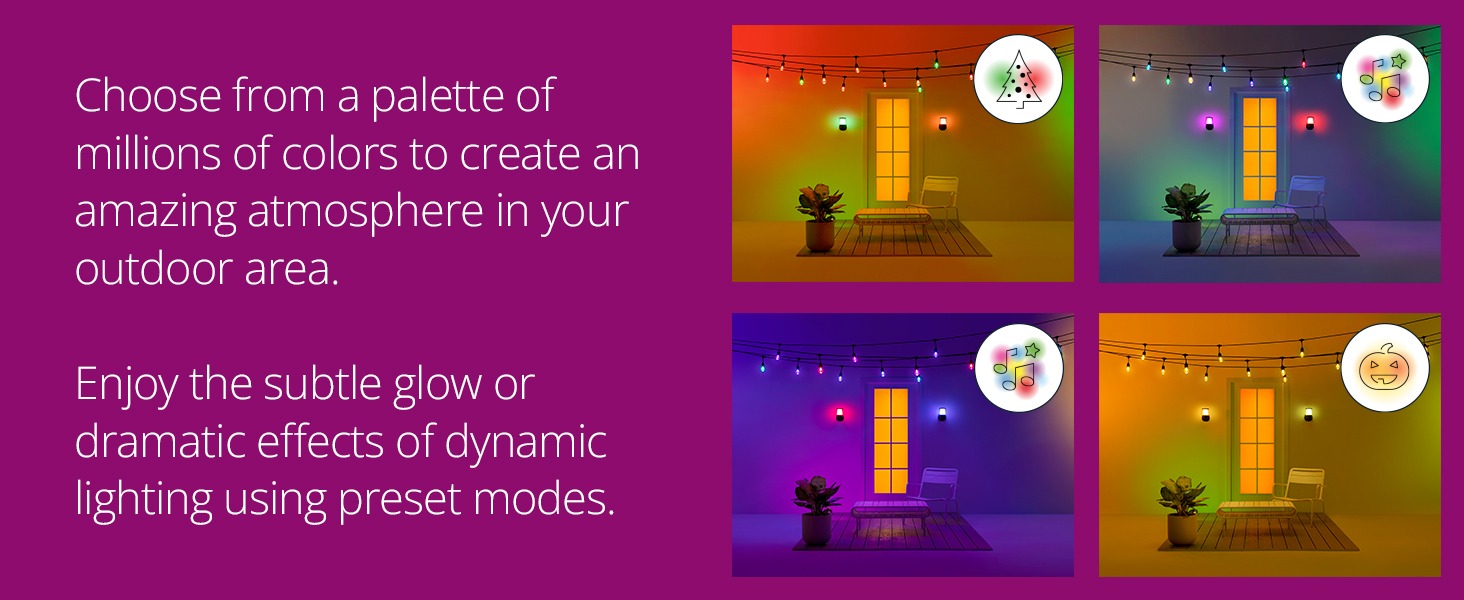 Choose from a palette of millions of colors to create an amazing atmosphere in your outdoor area.

Enjoy the subtle glow or dramatic effects of dynamic lighting using preset modes.